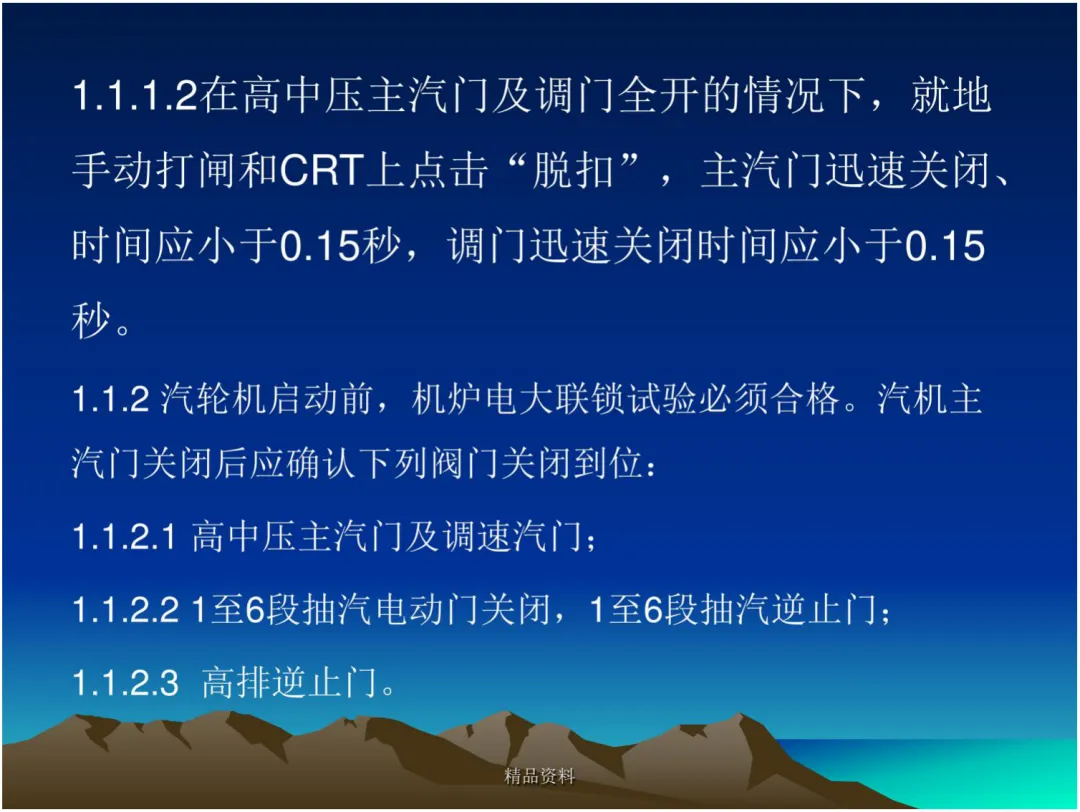 1.1.1.2在高中压主汽门及调门全开的情况下，就地手动打闸和CRT上点击“脱扣”，主汽门迅速关闭、时间应小于0.15秒，调门迅速关闭时间应小于0.15秒。

1.1.2 汽轮机启动前，机炉电大联锁试验必须合格。汽机主汽门关闭后应确认下列阀门关闭到位：

1.1.2.1 高中压主汽门及调速汽门；

1.1.2.2 1至6段抽汽电动门关闭，1至6段抽汽逆止门；

1.1.2.3 高排逆止门。

精品资料